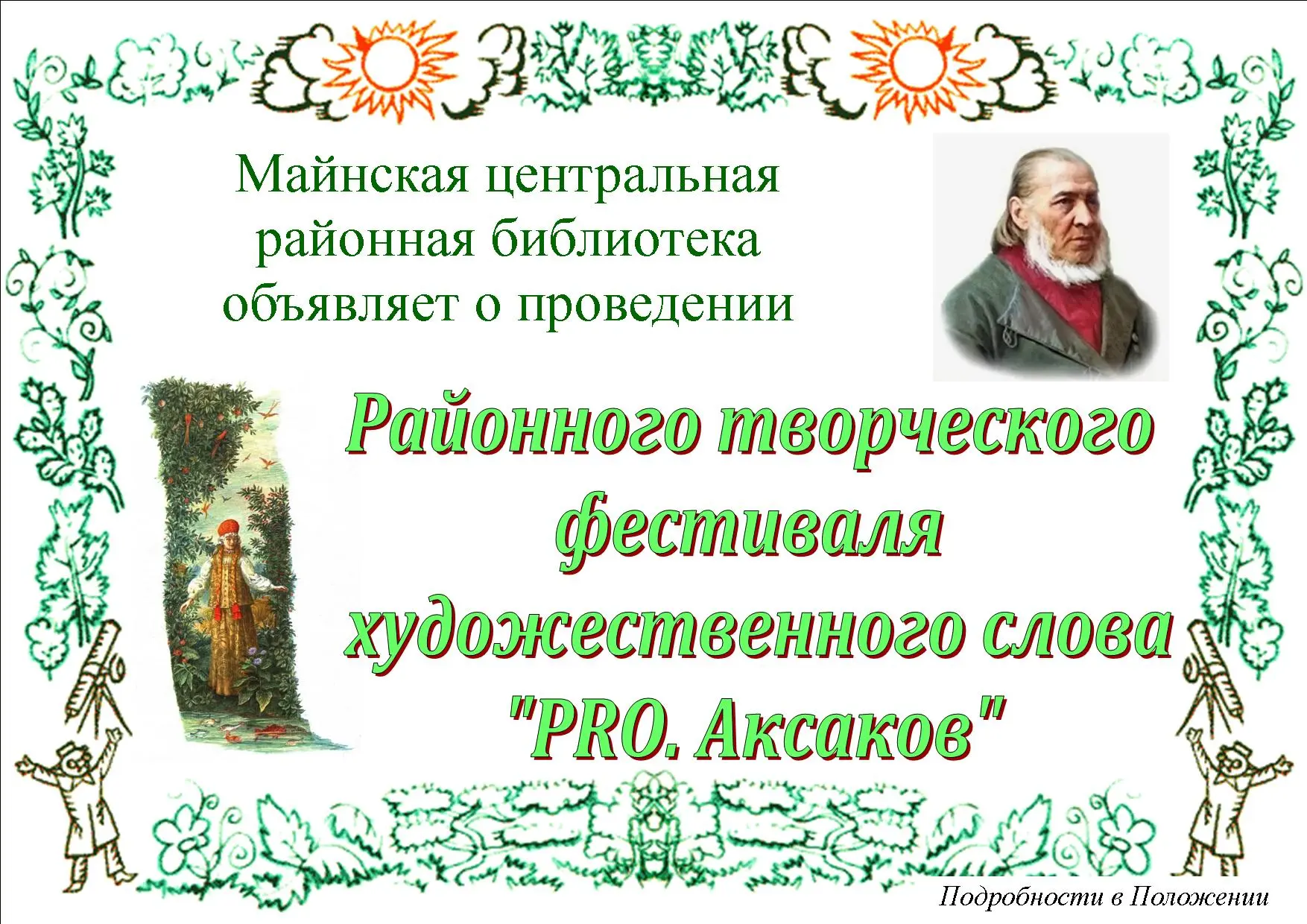 Майнская центральная районная библиотека объявляет о проведении

Районного творческого фестиваля художественного слова "PRO. Аксаков"

Подробности в Положении